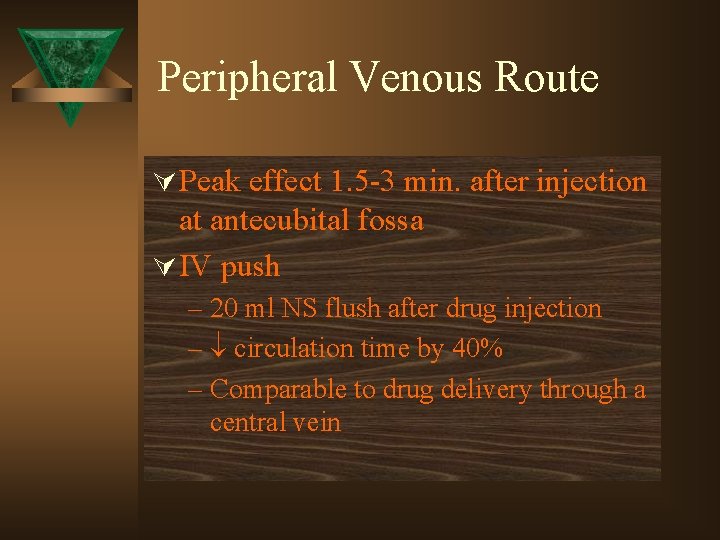 Peripheral Venous Route

Peak effect 1.5-3 min. after injection at antecubital fossa

IV push

– 20 ml NS flush after drug injection

– $\downarrow$ circulation time by 40%

– Comparable to drug delivery through a central vein